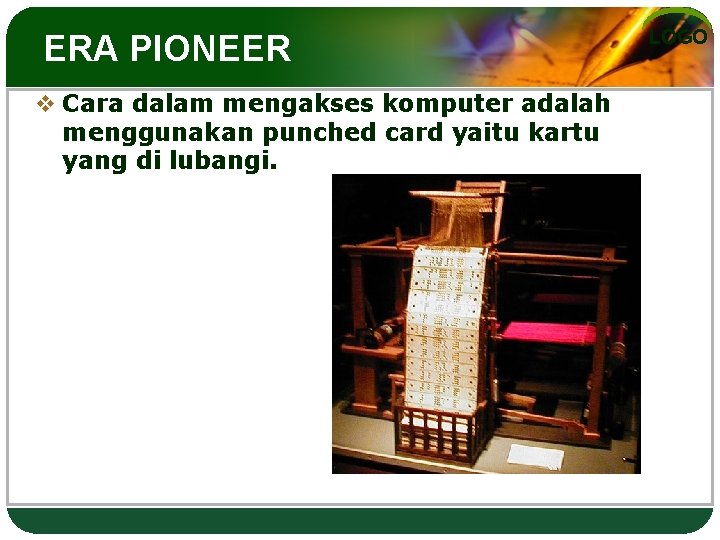 ERA PIONEER

LOGO

❖ Cara dalam mengakses komputer adalah menggunakan punched card yaitu kartu yang di lubangi.